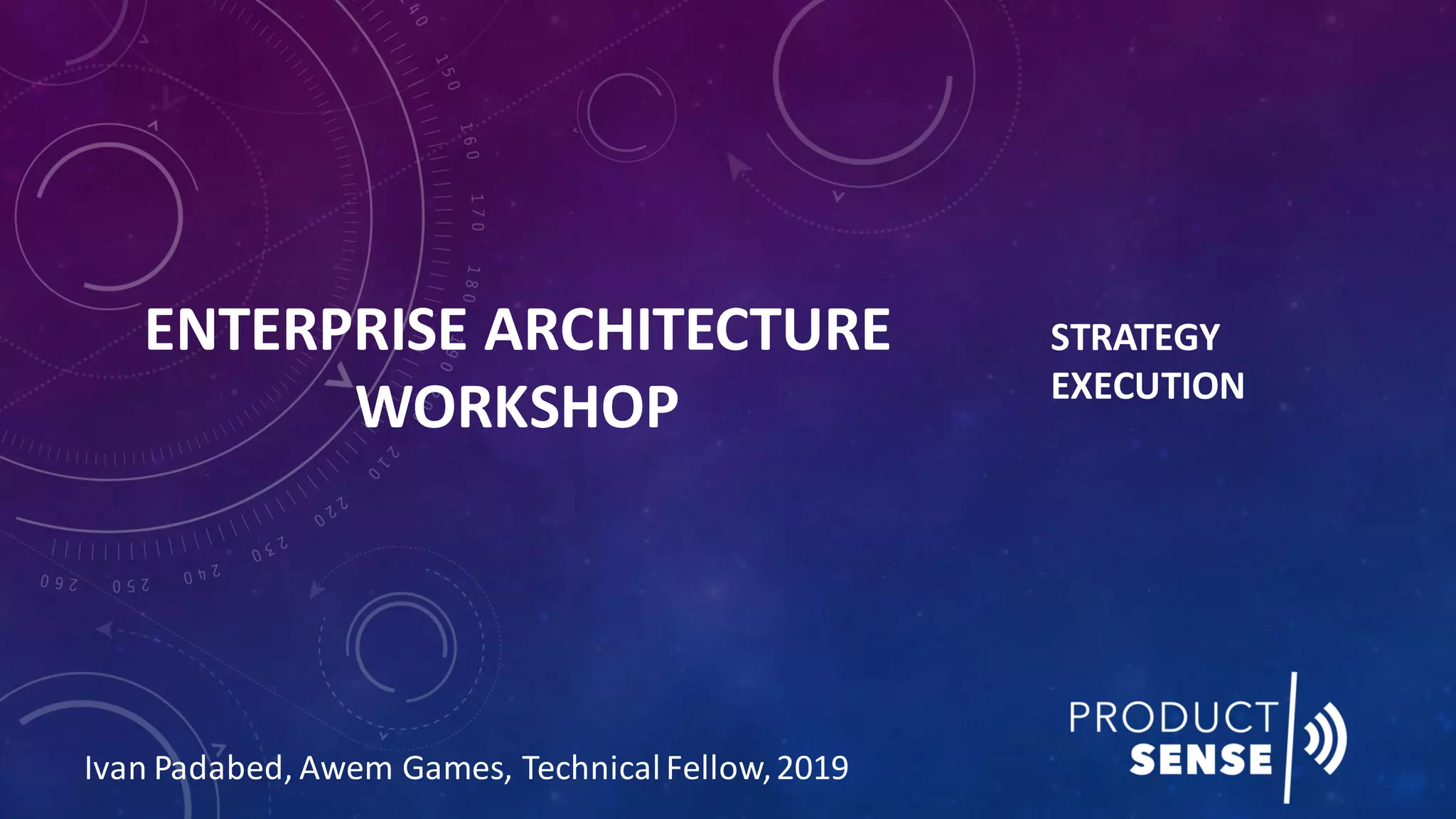 ENTERPRISE ARCHITECTURE WORKSHOP

STRATEGY
EXECUTION

Ivan Padabed, Awem Games, Technical Fellow, 2019

PRODUCT
SENSE